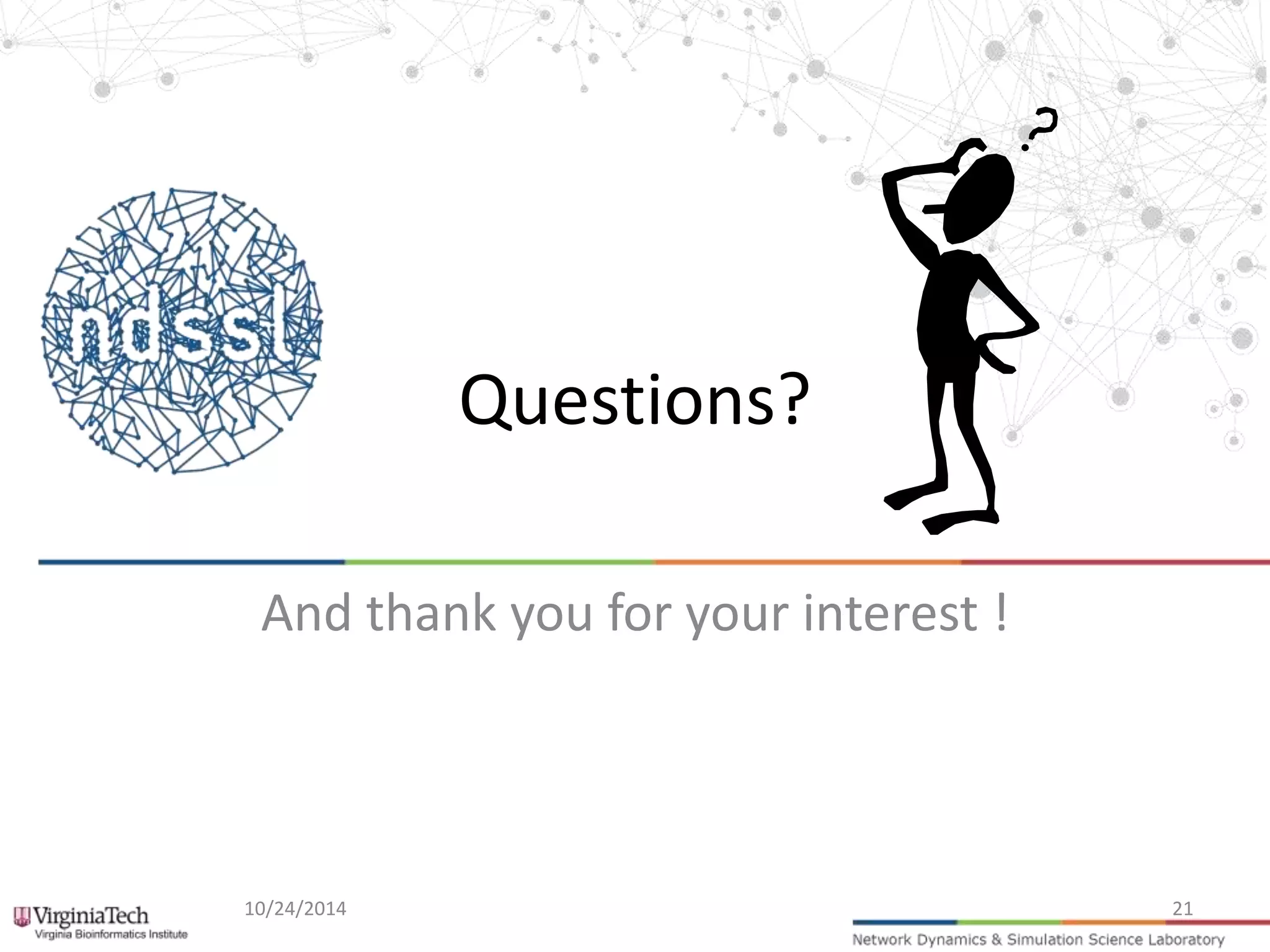 ndssl

?

Questions?

And thank you for your interest !

VirginiaTech
Virginia Bioinformatics Institute

10/24/2014

21

Network Dynamics & Simulation Science Laboratory